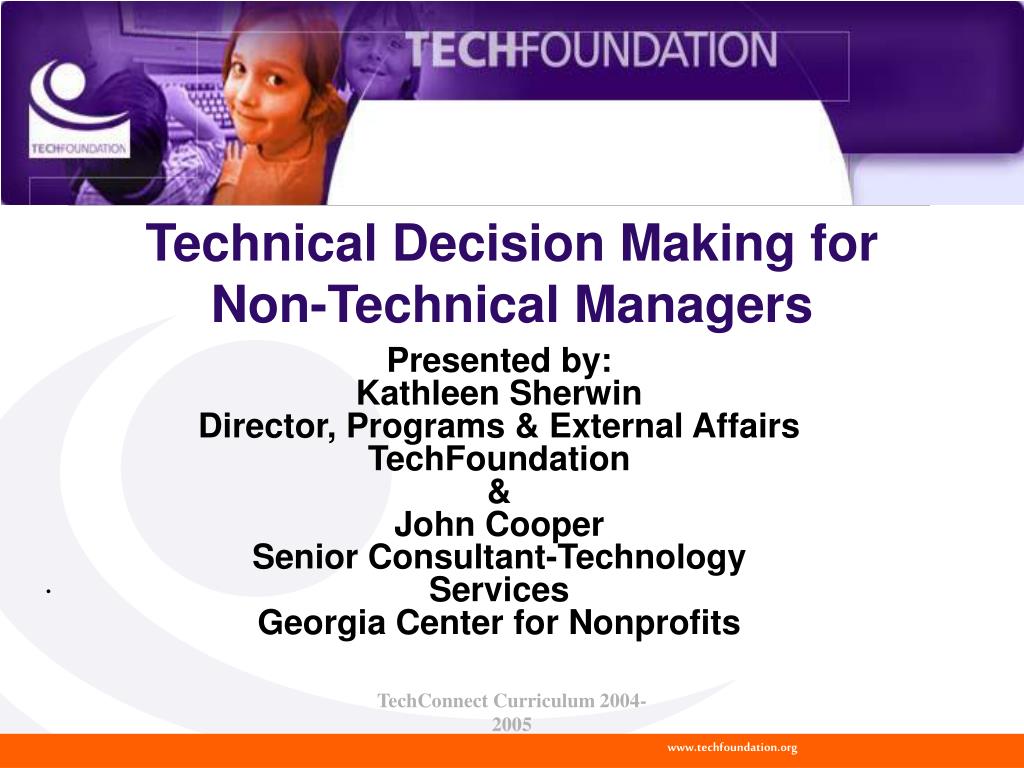 TECHFOUNDATION

TECHFOUNDATION

Technical Decision Making for Non-Technical Managers

Presented by:
Kathleen Sherwin
Director, Programs & External Affairs
TechFoundation
&
John Cooper
Senior Consultant-Technology Services
Georgia Center for Nonprofits

.

TechConnect Curriculum 2004-2005

www.techfoundation.org